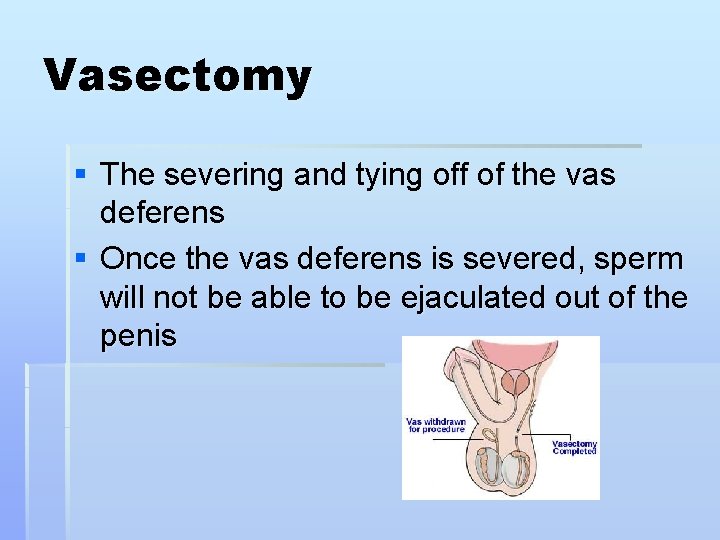 Vasectomy

▪ The severing and tying off of the vas deferens

▪ Once the vas deferens is severed, sperm will not be able to be ejaculated out of the penis

Vas withdrawn for procedure

Vasectomy Completed